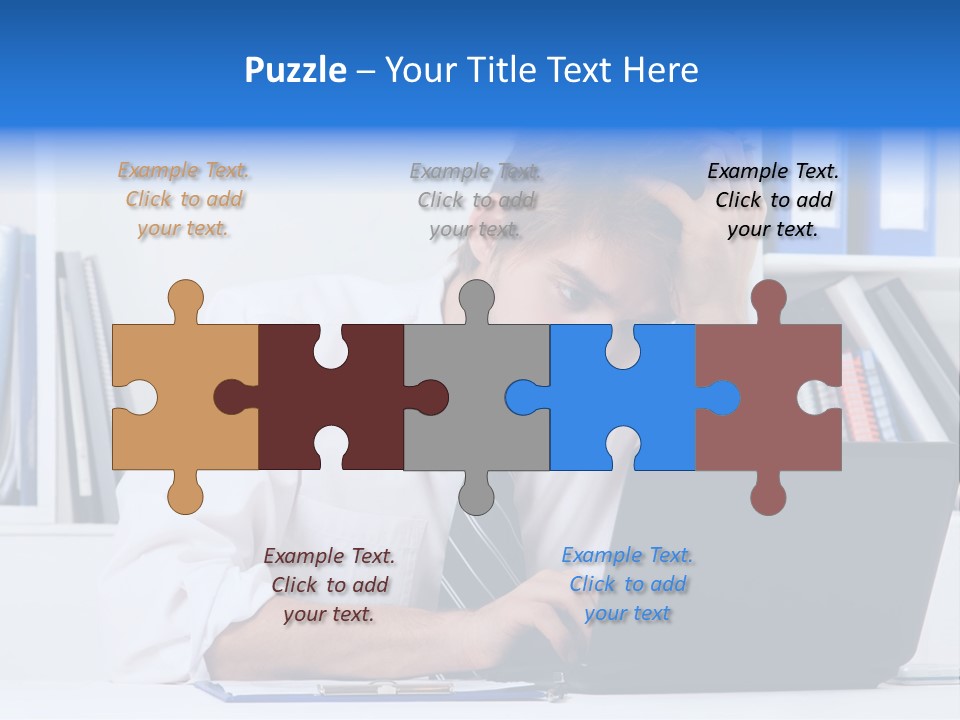 Puzzle – Your Title Text Here

Example Text. Click to add your text.

Example Text. Click to add your text.

Example Text. Click to add your text.

Example Text. Click to add your text.

Example Text. Click to add your text